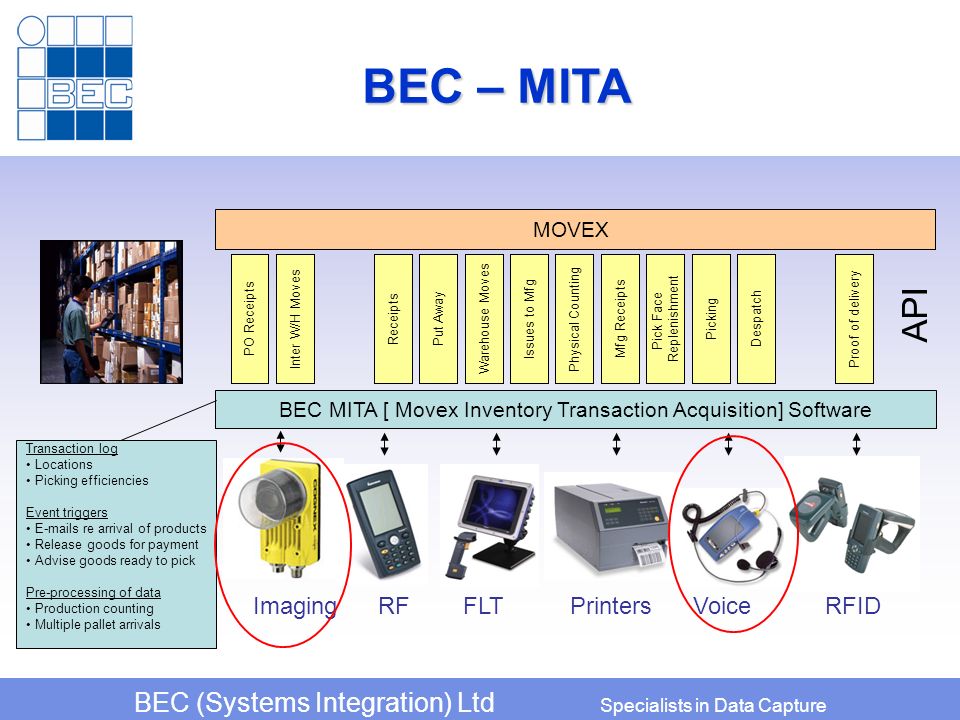 BEC

BEC – MITA

MOVEX

PO Receipts

Inter W/H Moves

Receipts

Put Away

Warehouse Moves

Issues to Mfg

Physical Counting

Mfg Receipts

Pick Face Replenishment

Picking

Despatch

Proof of delivery

API

BEC MITA [ Movex Inventory Transaction Acquisition] Software

Transaction log
• Locations
• Picking efficiencies

Event triggers
• E-mails re arrival of products
• Release goods for payment
• Advise goods ready to pick

Pre-processing of data
• Production counting
• Multiple pallet arrivals

COGNEX

Imaging RF FLT Printers Voice RFID

BEC (Systems Integration) Ltd Specialists in Data Capture